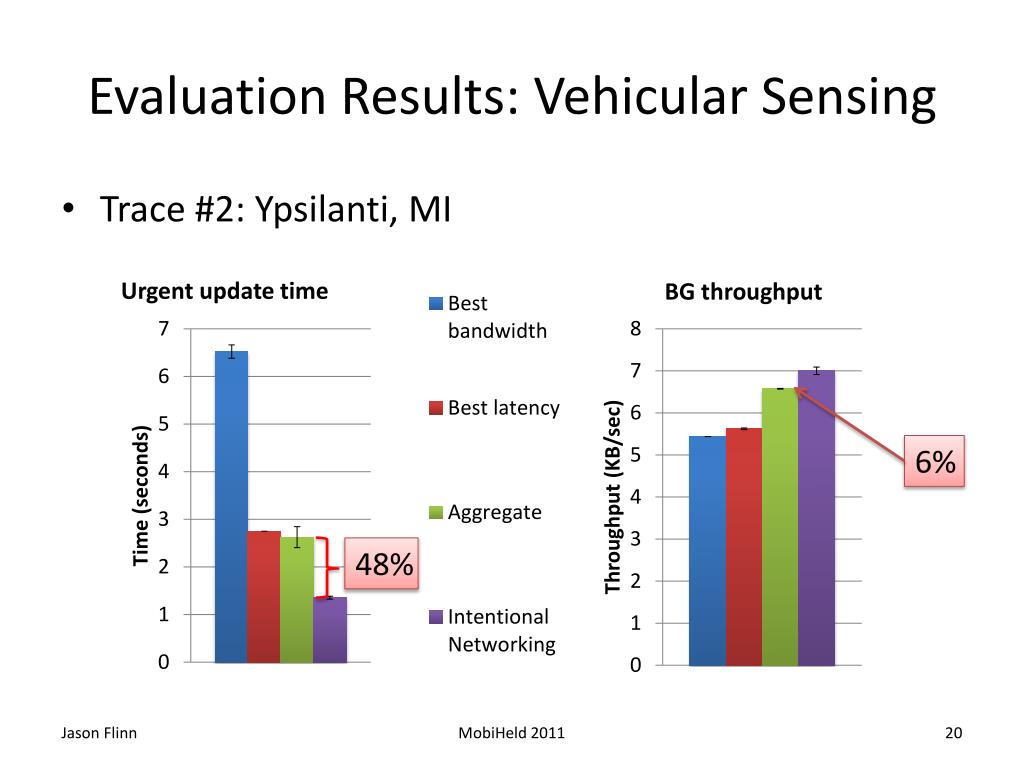 Evaluation Results: Vehicular Sensing

• Trace #2: Ypsilanti, MI

Urgent update time

Time (seconds)

7
6
5
4
3
2
1
0

48%

Best bandwidth

Best latency

Aggregate

Intentional Networking

BG throughput

Throughput (KB/sec)

8
7
6
5
4
3
2
1
0

6%

Jason Flinn

MobiHeld 2011

20